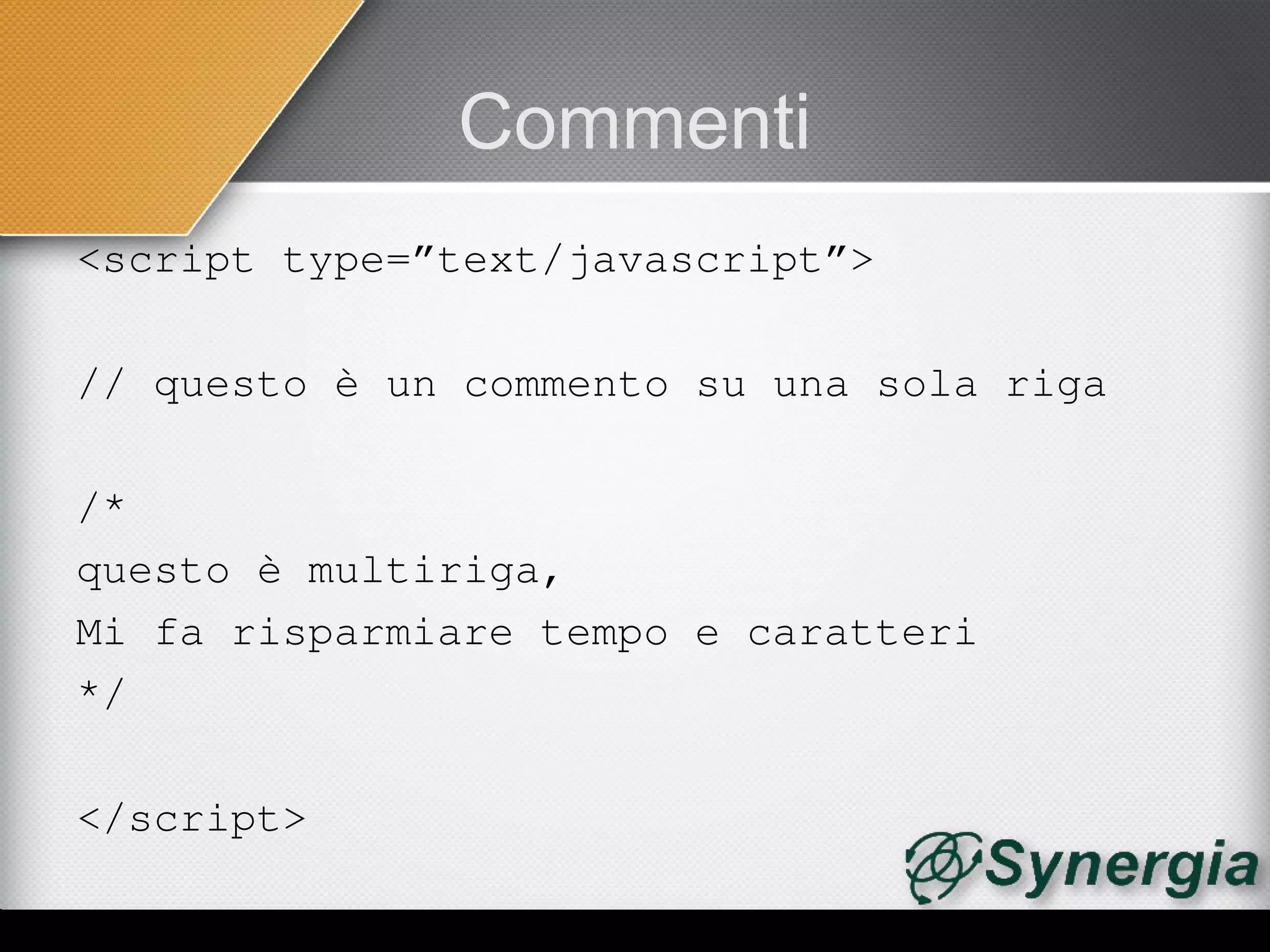 Commenti

<script type=”text/javascript”>

// questo è un commento su una sola riga

/*
questo è multiriga,
Mi fa risparmiare tempo e caratteri
*/

</script>

Synergia